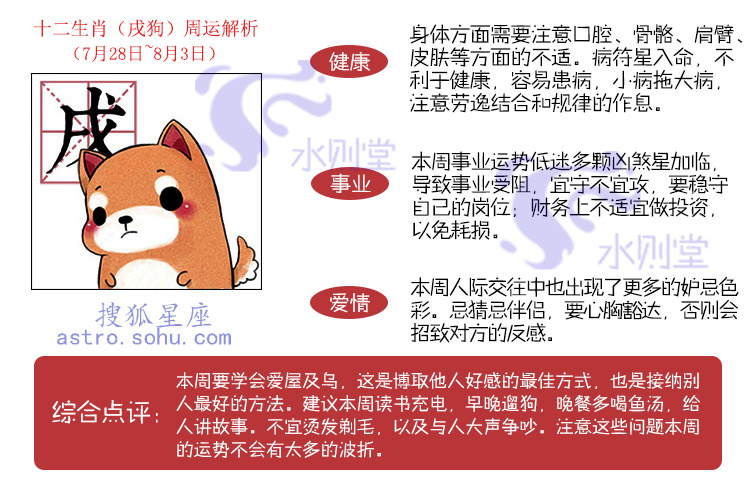 十二生肖（戌狗）周运解析
（7月28日~8月3日）

戌

搜狐星座
astro.sohu.com

健康

身体方面需要注意口腔、骨骼、肩臂、皮肤等方面的不适。病符星入命，不利于健康，容易患病，小病拖大病，注意劳逸结合和规律的作息。

水则堂

事业

本周事业运势低迷多颗凶煞星加临，导致事业受阻，宜守不宜攻，要稳守自己的岗位；财务上不适宜做投资，以免耗损。

水则堂

爱情

本周人际交往中也出现了更多的妒忌色彩。忌猜忌伴侣，要心胸豁达，否则会招致对方的反感。

综合点评：

本周要学会爱屋及乌，这是博取他人好感的最佳方式，也是接纳别人最好的方法。建议本周读书充电，早晚遛狗，晚餐多喝鱼汤，给人讲故事。不宜烫发剃毛，以及与人大声争吵。注意这些问题本周的运势不会有太多的波折。